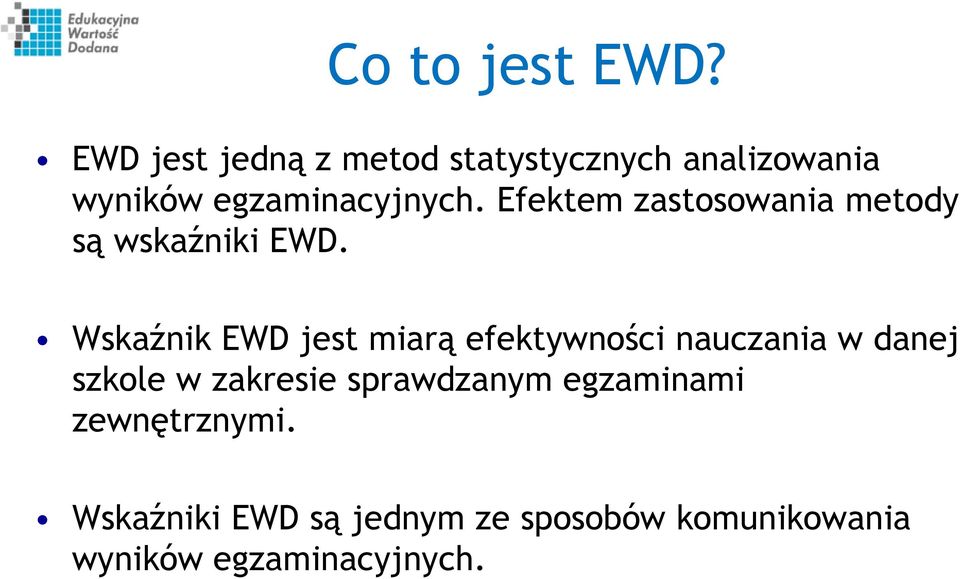 Edukacyjna Wartość Dodana

Co to jest EWD?

• EWD jest jedną z metod statystycznych analizowania wyników egzaminacyjnych. Efektem zastosowania metody są wskaźniki EWD.

• Wskaźnik EWD jest miarą efektywności nauczania w danej szkole w zakresie sprawdzanym egzaminami zewnętrznymi.

• Wskaźniki EWD są jednym ze sposobów komunikowania wyników egzaminacyjnych.